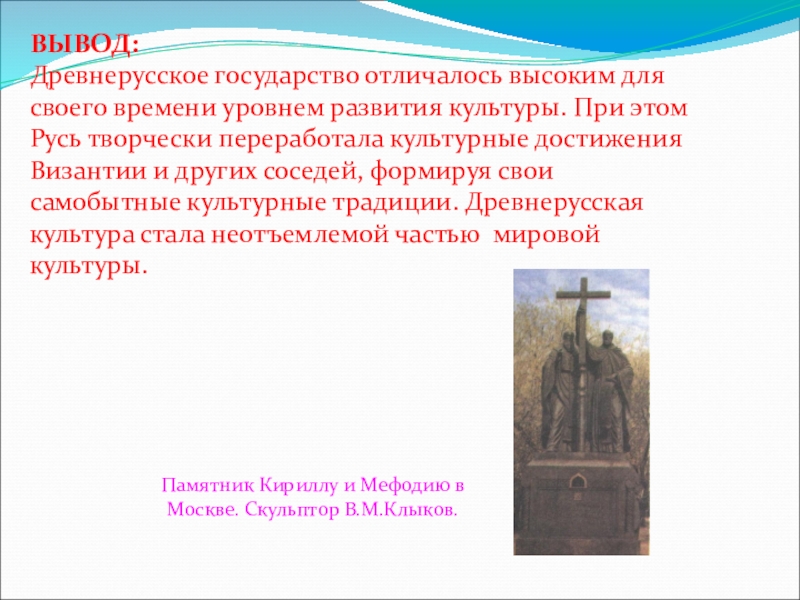 ВЫВОД:
Древнерусское государство отличалось высоким для своего времени уровнем развития культуры. При этом Русь творчески переработала культурные достижения Византии и других соседей, формируя свои самобытные культурные традиции. Древнерусская культура стала неотъемлемой частью мировой культуры.

Памятник Кириллу и Мефодию в Москве. Скульптор В.М.Клыков.